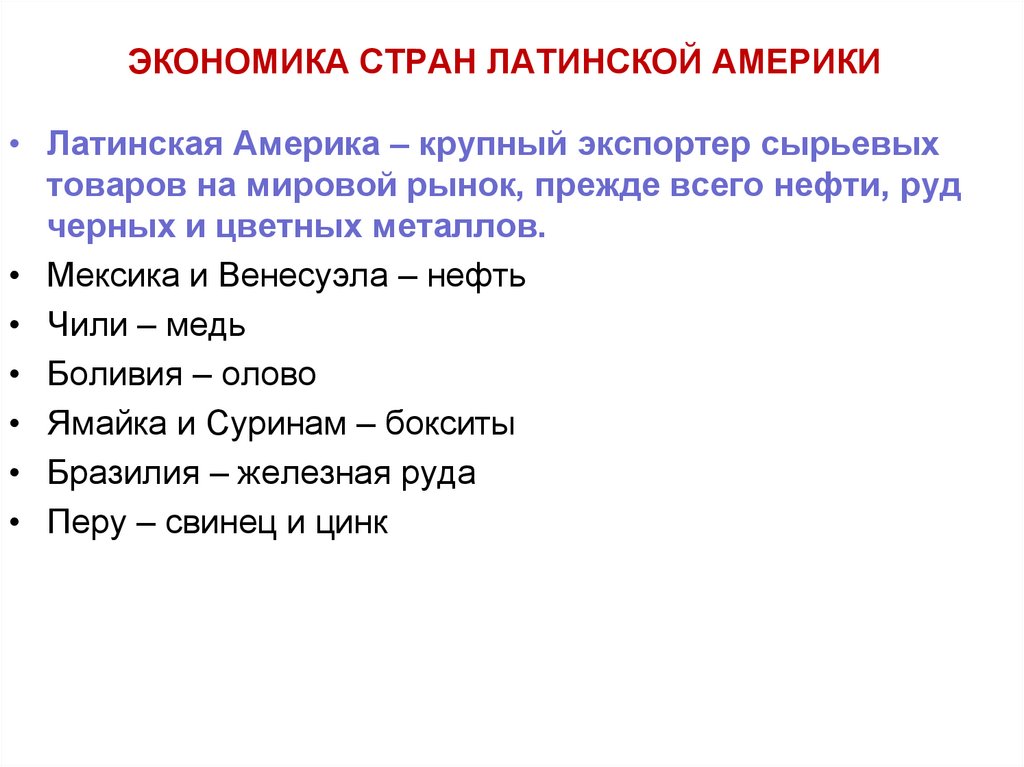 ЭКОНОМИКА СТРАН ЛАТИНСКОЙ АМЕРИКИ

• Латинская Америка – крупный экспортер сырьевых товаров на мировой рынок, прежде всего нефти, руд черных и цветных металлов.
• Мексика и Венесуэла – нефть
• Чили – медь
• Боливия – олово
• Ямайка и Суринам – бокситы
• Бразилия – железная руда
• Перу – свинец и цинк